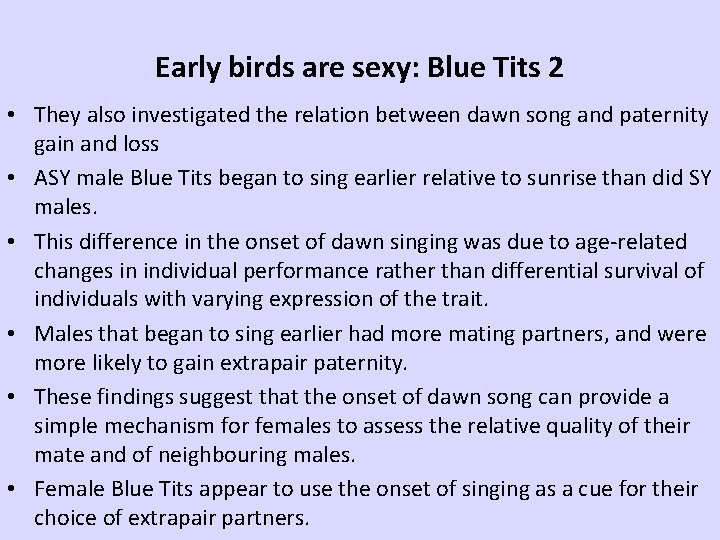 Early birds are sexy: Blue Tits 2

• They also investigated the relation between dawn song and paternity gain and loss
• ASY male Blue Tits began to sing earlier relative to sunrise than did SY males.
• This difference in the onset of dawn singing was due to age-related changes in individual performance rather than differential survival of individuals with varying expression of the trait.
• Males that began to sing earlier had more mating partners, and were more likely to gain extrapair paternity.
• These findings suggest that the onset of dawn song can provide a simple mechanism for females to assess the relative quality of their mate and of neighbouring males.
• Female Blue Tits appear to use the onset of singing as a cue for their choice of extrapair partners.